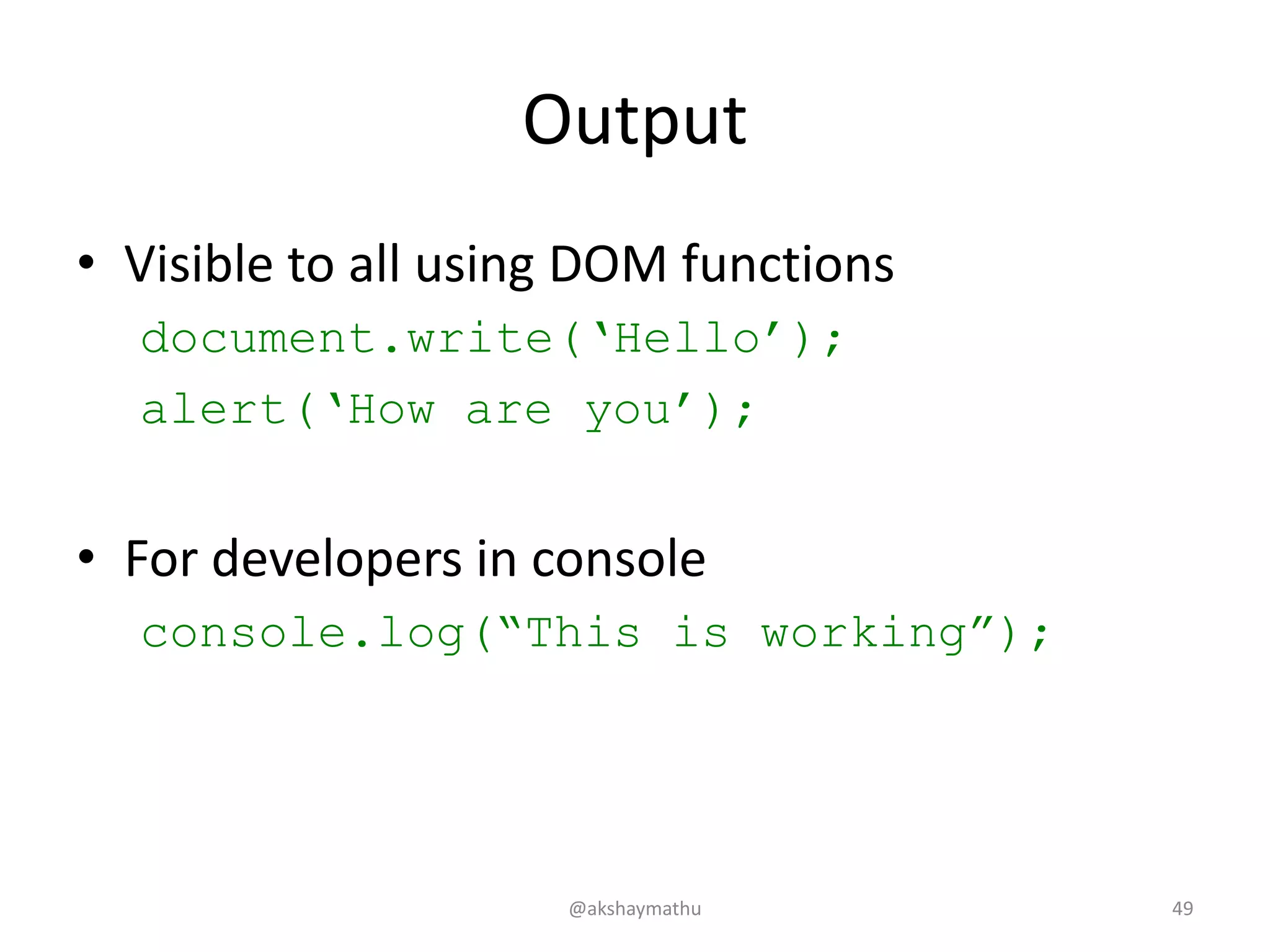 Output

• Visible to all using DOM functions

document.write(‘Hello’);

alert(‘How are you’);

• For developers in console

console.log(“This is working”);

@akshaymathu

49